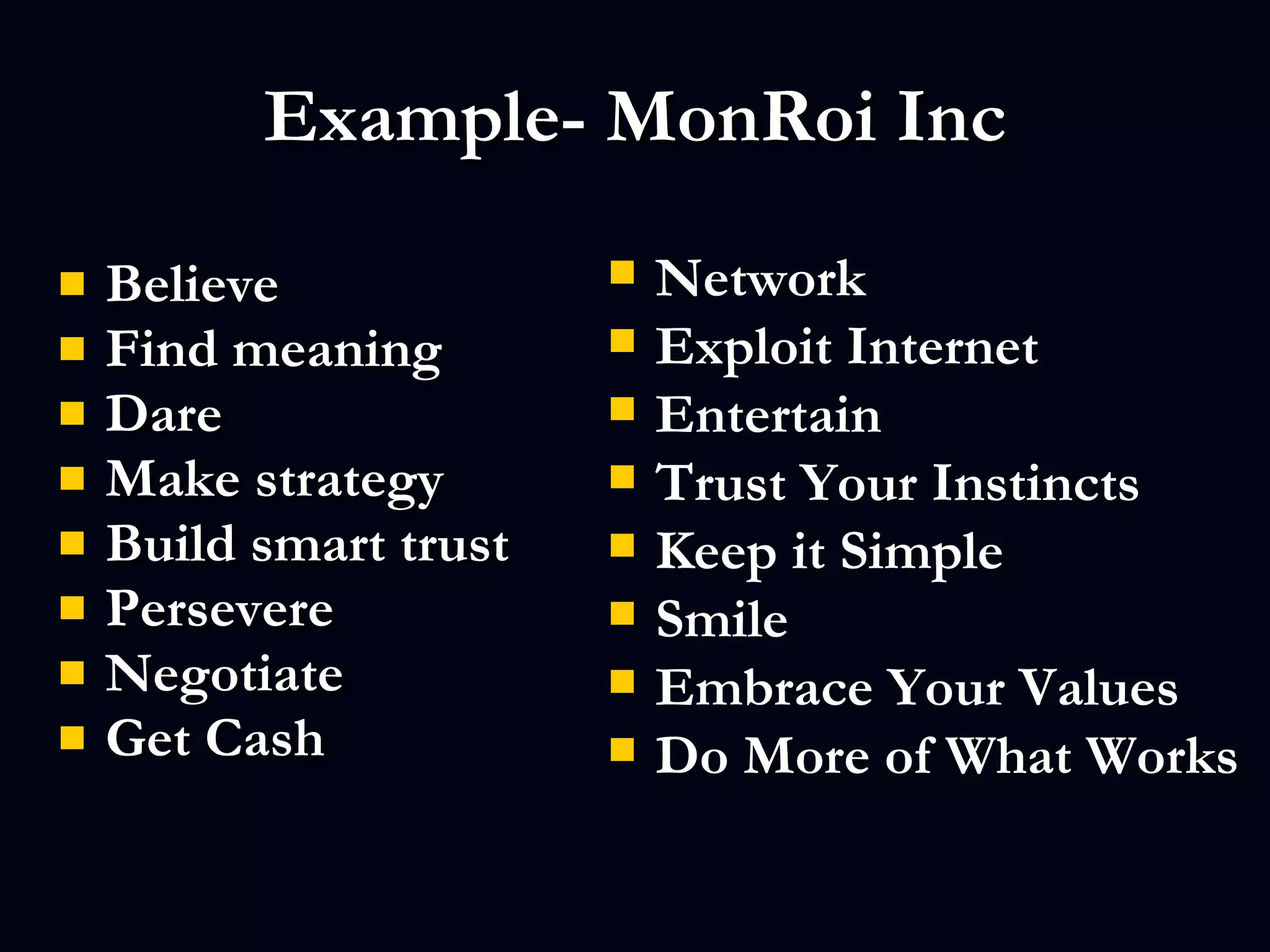 Example- MonRoi Inc

- Believe
- Find meaning
- Dare
- Make strategy
- Build smart trust
- Persevere
- Negotiate
- Get Cash

- Network
- Exploit Internet
- Entertain
- Trust Your Instincts
- Keep it Simple
- Smile
- Embrace Your Values
- Do More of What Works